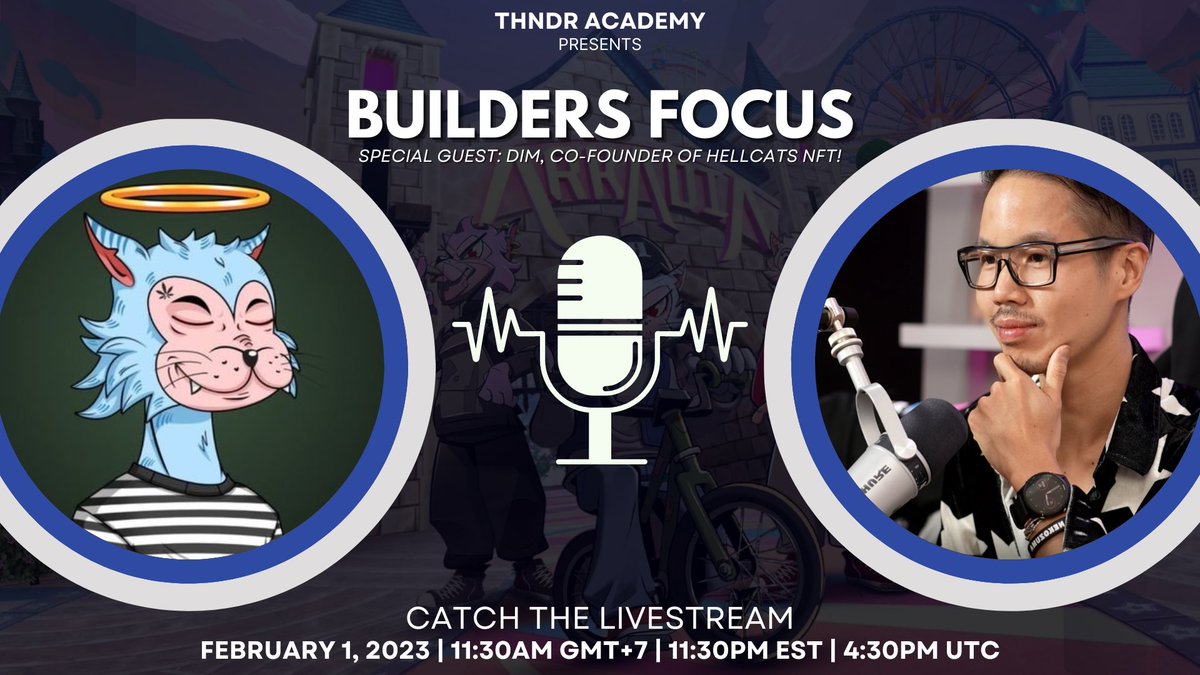 THNDR ACADEMY
PRESENTS

BUILDERS FOCUS

SPECIAL GUEST: DIM, CO-FOUNDER OF HELLCATS NFT!

CATCH THE LIVESTREAM

FEBRUARY 1, 2023 | 11:30AM GMT+7 | 11:30PM EST | 4:30PM UTC